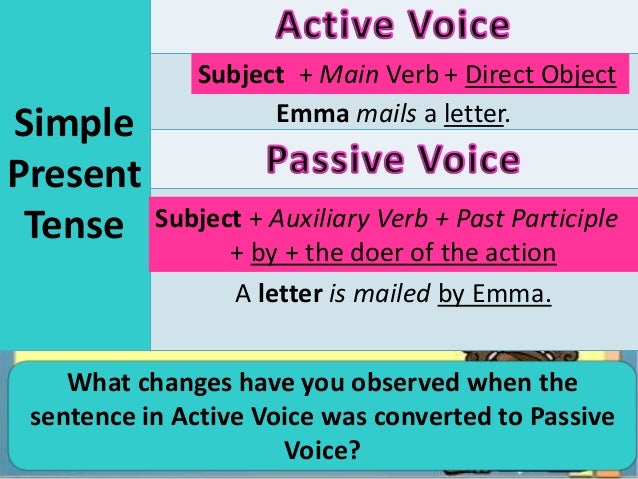 Simple Present Tense

Active Voice

Subject + Main Verb + Direct Object

Emma mails a letter.

Passive Voice

Subject + Auxiliary Verb + Past Participle + by + the doer of the action

A letter is mailed by Emma.

What changes have you observed when the sentence in Active Voice was converted to Passive Voice?